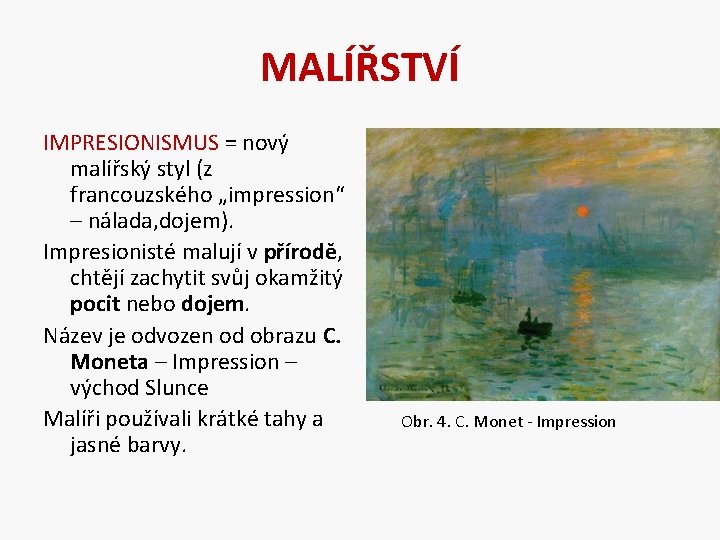 MALÍŘSTVÍ

IMPRESIONISMUS = nový malířský styl (z francouzského „impression“ – nálada,dojem).

Impresionisté malují v přírodě, chtějí zachytit svůj okamžitý pocit nebo dojem.

Název je odvozen od obrazu C. Moneta – Impression – východ Slunce

Malíři používali krátké tahy a jasné barvy.

Obr. 4. C. Monet - Impression